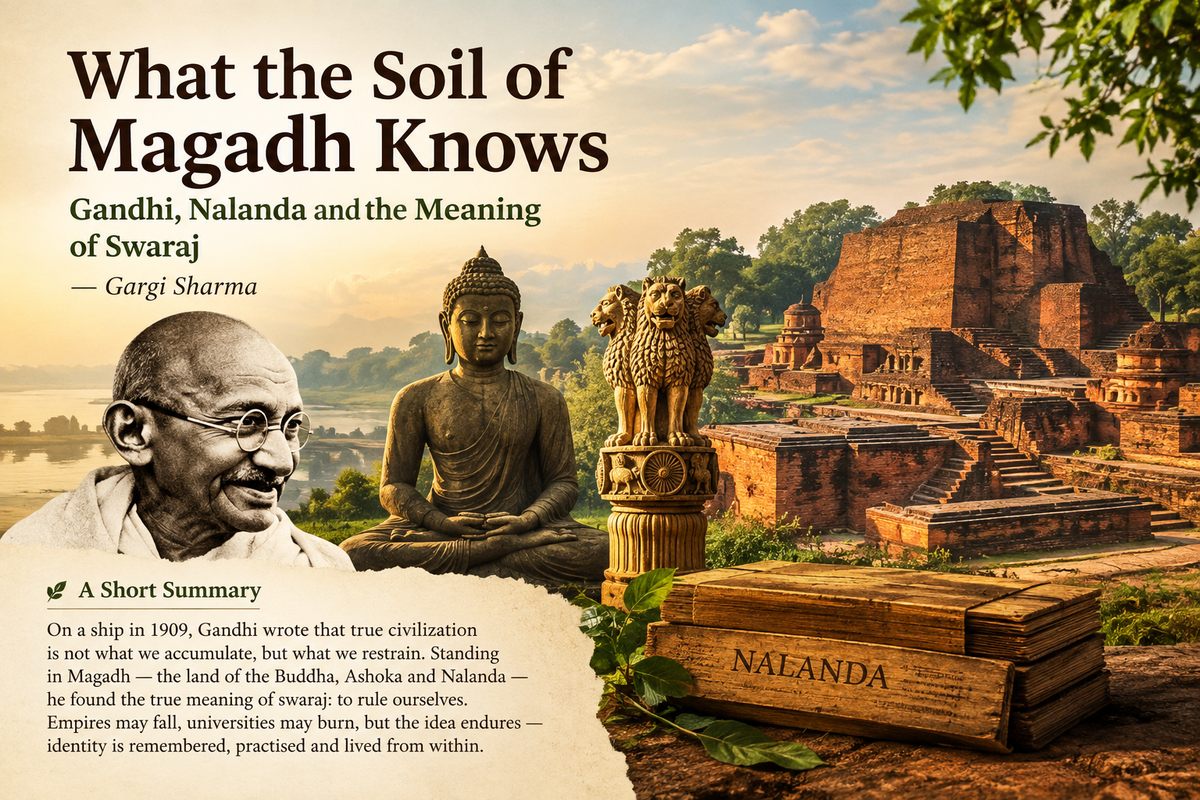 What the Soil of Magadh Knows

Gandhi, Nalanda and the Meaning of Swaraj

— Gargi Sharma

A Short Summary

On a ship in 1909, Gandhi wrote that true civilization is not what we accumulate, but what we restrain. Standing in Magadh — the land of the Buddha, Ashoka and Nalanda — he found the true meaning of swaraj: to rule ourselves. Empires may fall, universities may burn, but the idea endures — identity is remembered, practised and lived from within.

NALANDA